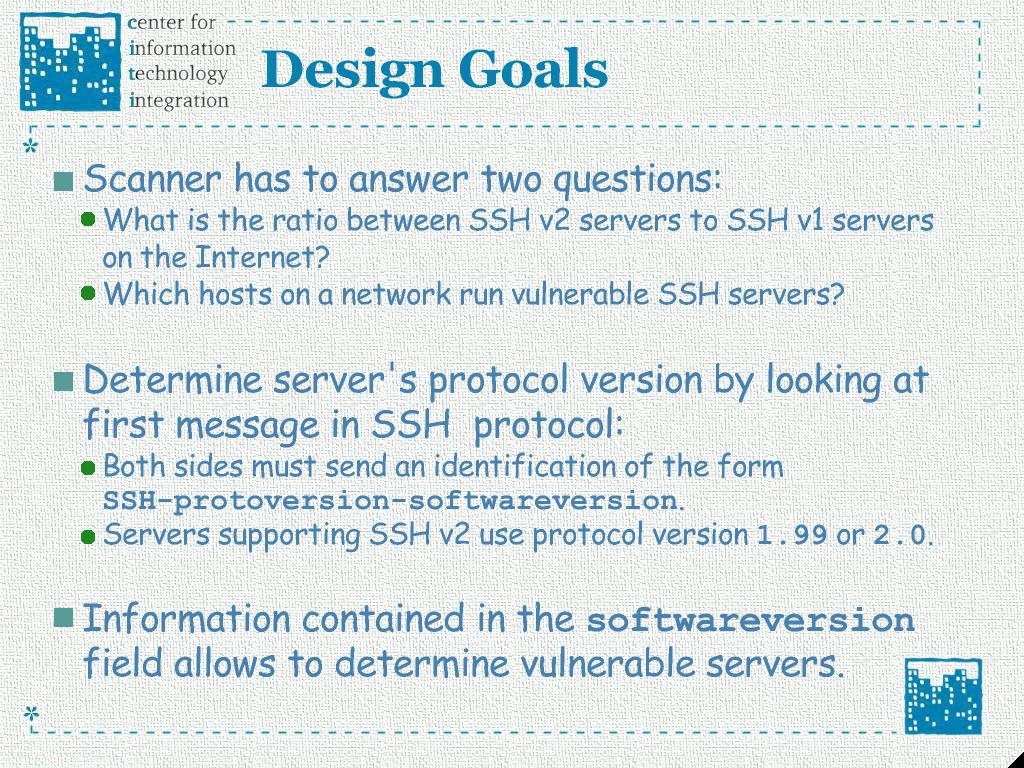 center for
information
technology
integration

Design Goals

Scanner has to answer two questions:

What is the ratio between SSH v2 servers to SSH v1 servers on the Internet?

Which hosts on a network run vulnerable SSH servers?

Determine server's protocol version by looking at first message in SSH protocol:

Both sides must send an identification of the form SSH-protoversion-softwareversion.

Servers supporting SSH v2 use protocol version 1.99 or 2.0.

Information contained in the softwareversion field allows to determine vulnerable servers.